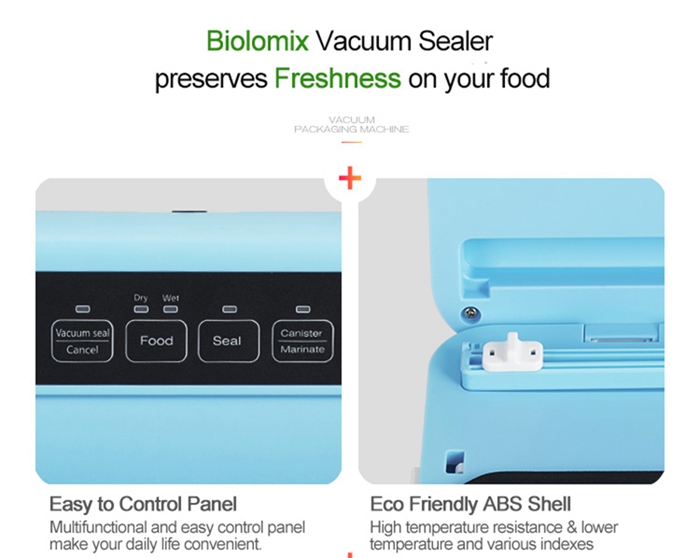 Biolomix Vacuum Sealer
preserves Freshness on your food

VACUUM
PACKAGING MACHINE

Dry Wet

Vacuum seal
Cancel

Food

Seal

Canister
Marinate

Easy to Control Panel
Multifunctional and easy control panel make your daily life convenient.

Eco Friendly ABS Shell
High temperature resistance & lower temperature and various indexes